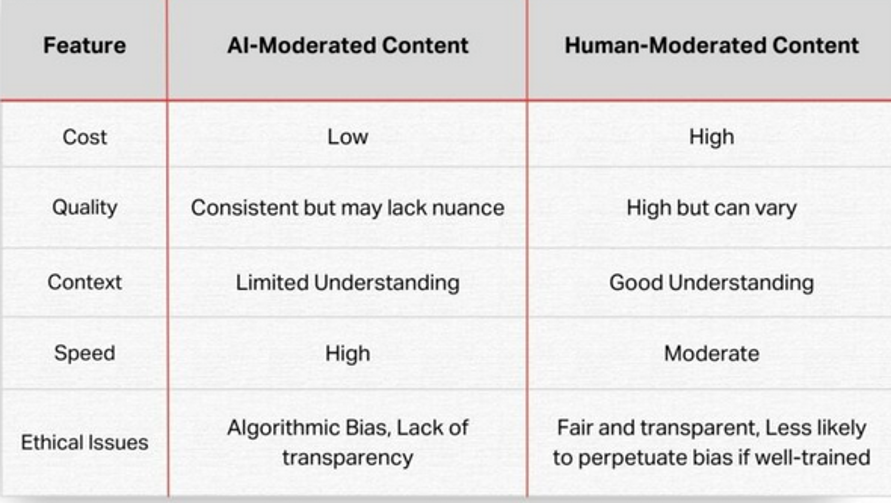 | Feature | AI-Moderated Content | Human-Moderated Content |
|---|---|---|
| Cost | Low | High |
| Quality | Consistent but may lack nuance | High but can vary |
| Context | Limited Understanding | Good Understanding |
| Speed | High | Moderate |
| Ethical Issues | Algorithmic Bias, Lack of transparency | Fair and transparent, Less likely to perpetuate bias if well-trained |